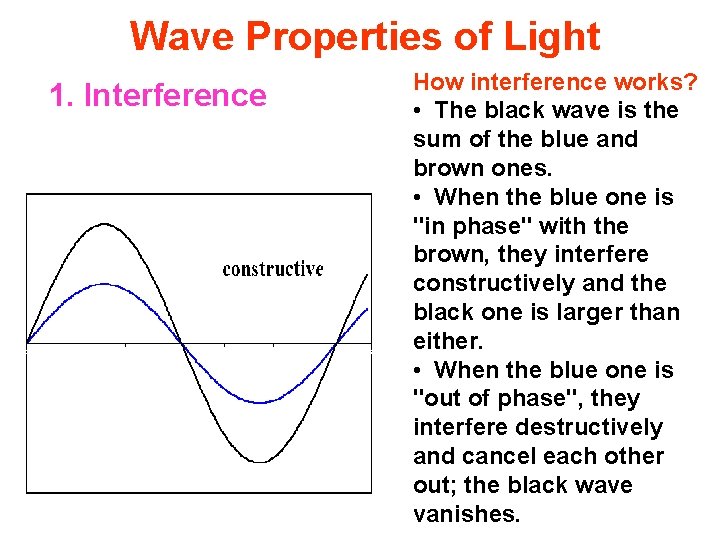 Wave Properties of Light

1. Interference

constructive

How interference works?

• The black wave is the sum of the blue and brown ones.

• When the blue one is "in phase" with the brown, they interfere constructively and the black one is larger than either.

• When the blue one is "out of phase", they interfere destructively and cancel each other out; the black wave vanishes.